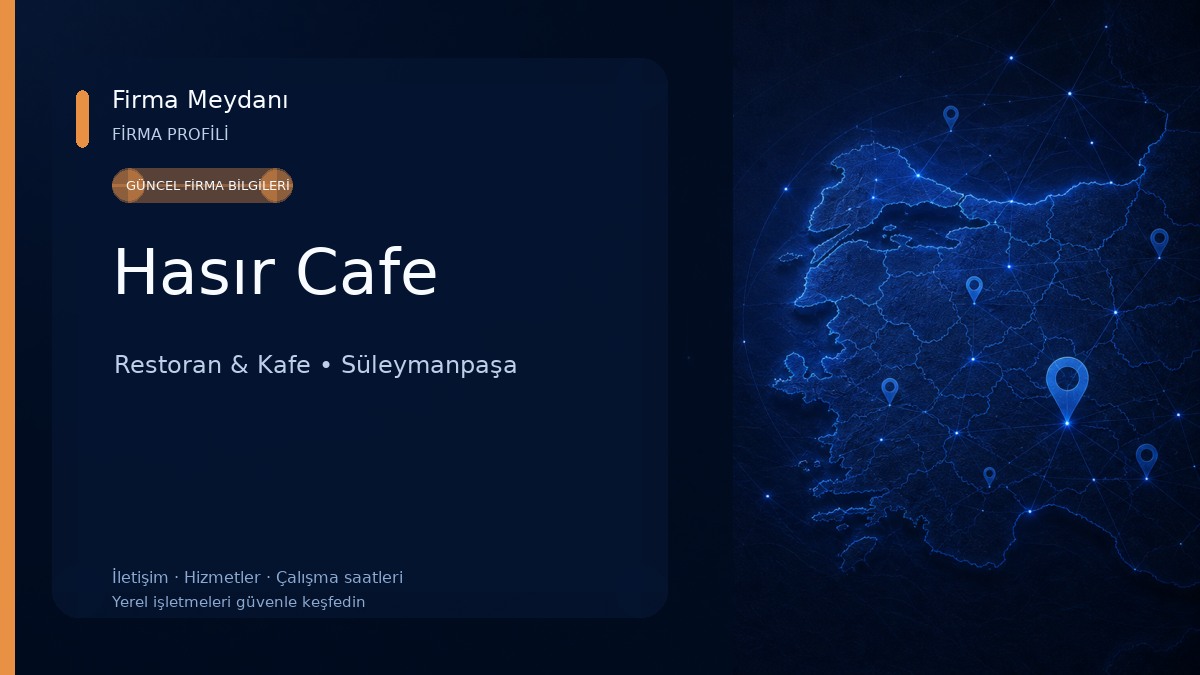 Firma Meydanı
FİRMA PROFİLİ
GÜNCEL FİRMA BİLGİLERİ
Hasır Cafe
Restoran & Kafe • Süleymanpaşa
İletişim · Hizmetler · Çalışma saatleri
Yerel işletmeleri güvenle keşfedin